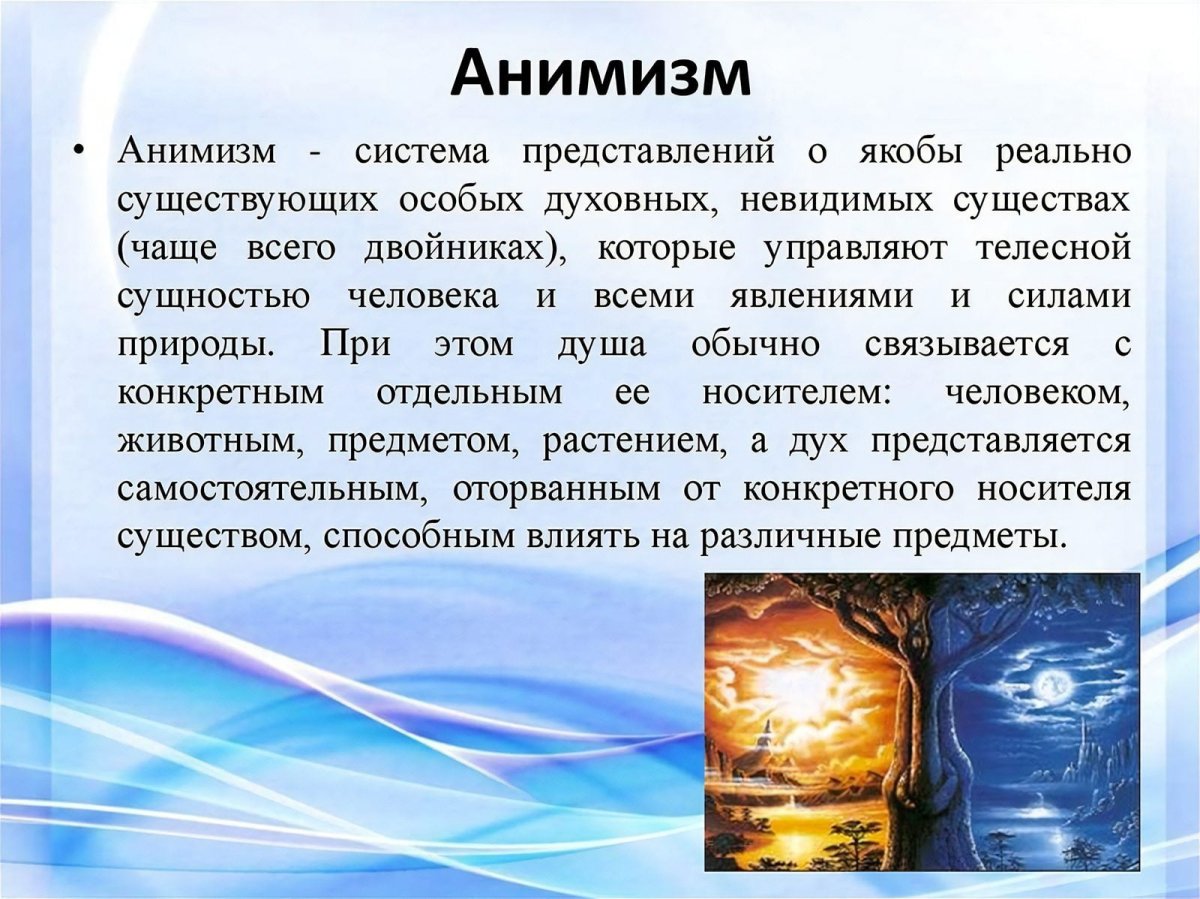 Анимизм

• Анимизм - система представлений о якобы реально существующих особых духовных, невидимых существах (чаще всего двойниках), которые управляют телесной сущностью человека и всеми явлениями и силами природы. При этом душа обычно связывается с конкретным отдельным ее носителем: человеком, животным, предметом, растением, а дух представляется самостоятельным, оторванным от конкретного носителя существом, способным влиять на различные предметы.